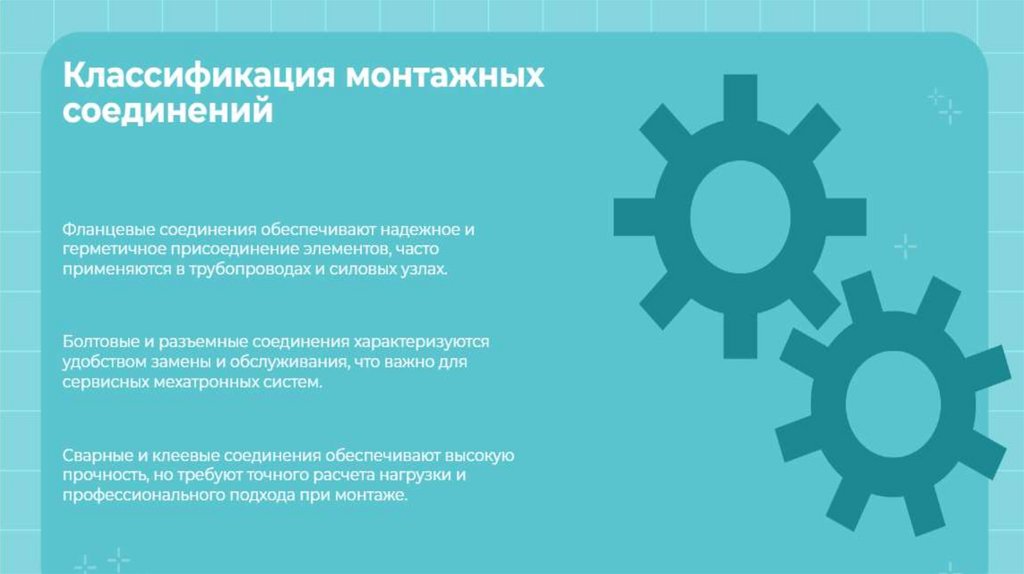 Классификация монтажных соединений

Фланцевые соединения обеспечивают надежное и герметичное присоединение элементов, часто применяются в трубопроводах и силовых узлах.

Болтовые и разъемные соединения характеризуются удобством замены и обслуживания, что важно для сервисных мехатронных систем.

Сварные и клеевые соединения обеспечивают высокую прочность, но требуют точного расчета нагрузки и профессионального подхода при монтаже.